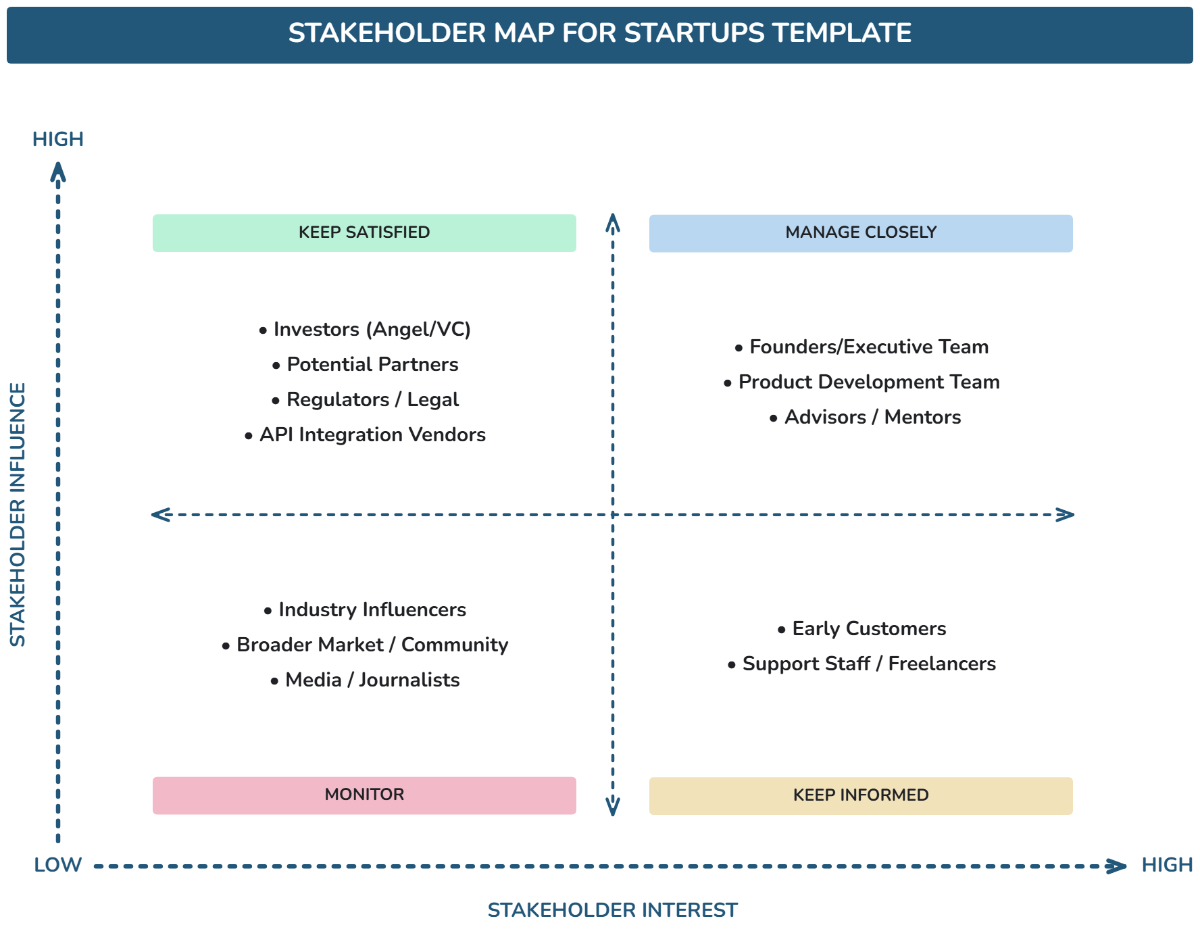 STAKEHOLDER MAP FOR STARTUPS TEMPLATE

HIGH

STAKEHOLDER INFLUENCE

KEEP SATISFIED

• Investors (Angel/VC)
• Potential Partners
• Regulators / Legal
• API Integration Vendors

MANAGE CLOSELY

• Founders/Executive Team
• Product Development Team
• Advisors / Mentors

• Industry Influencers
• Broader Market / Community
• Media / Journalists

MONITOR

• Early Customers
• Support Staff / Freelancers

KEEP INFORMED

LOW

HIGH

STAKEHOLDER INTEREST